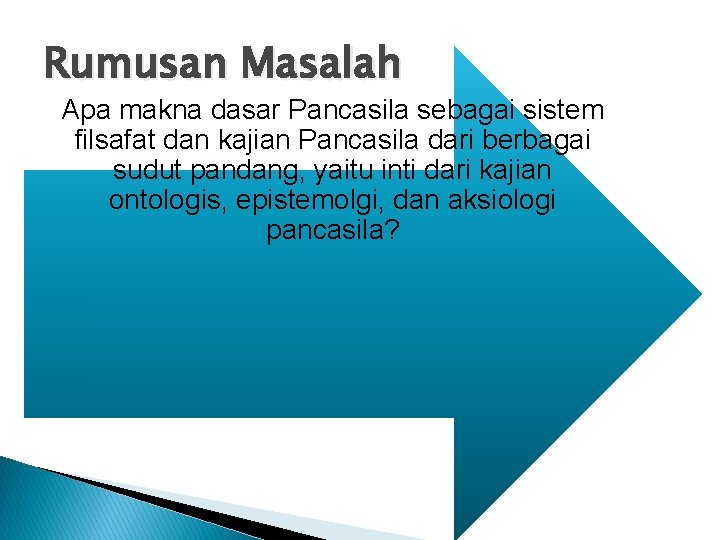 Rumusan Masalah

Apa makna dasar Pancasila sebagai sistem filsafat dan kajian Pancasila dari berbagai sudut pandang, yaitu inti dari kajian ontologis, epistemolgi, dan aksiologi pancasila?